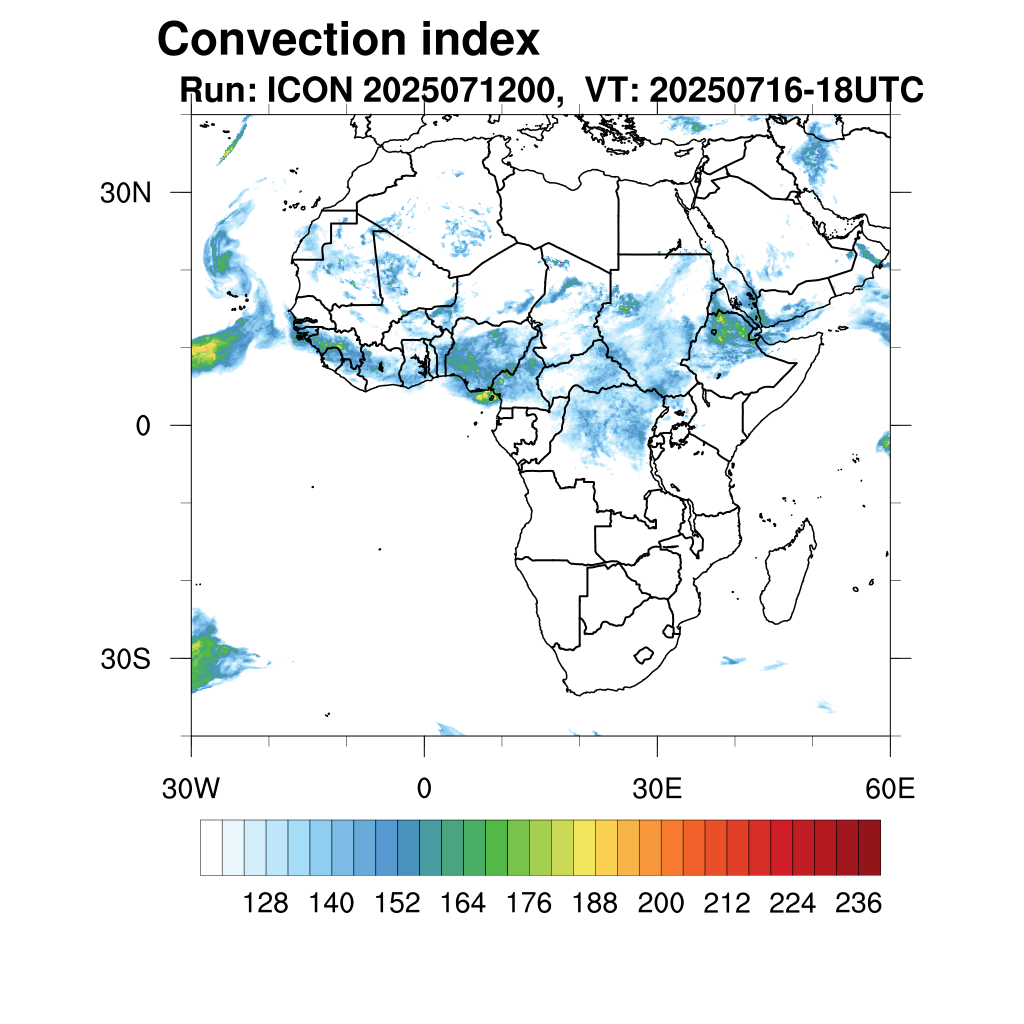 Convection index
Run: ICON 2025071200, VT: 20250716-18UTC

30N
0
30S

30W
0
30E
60E

128
140
152
164
176
188
200
212
224
236